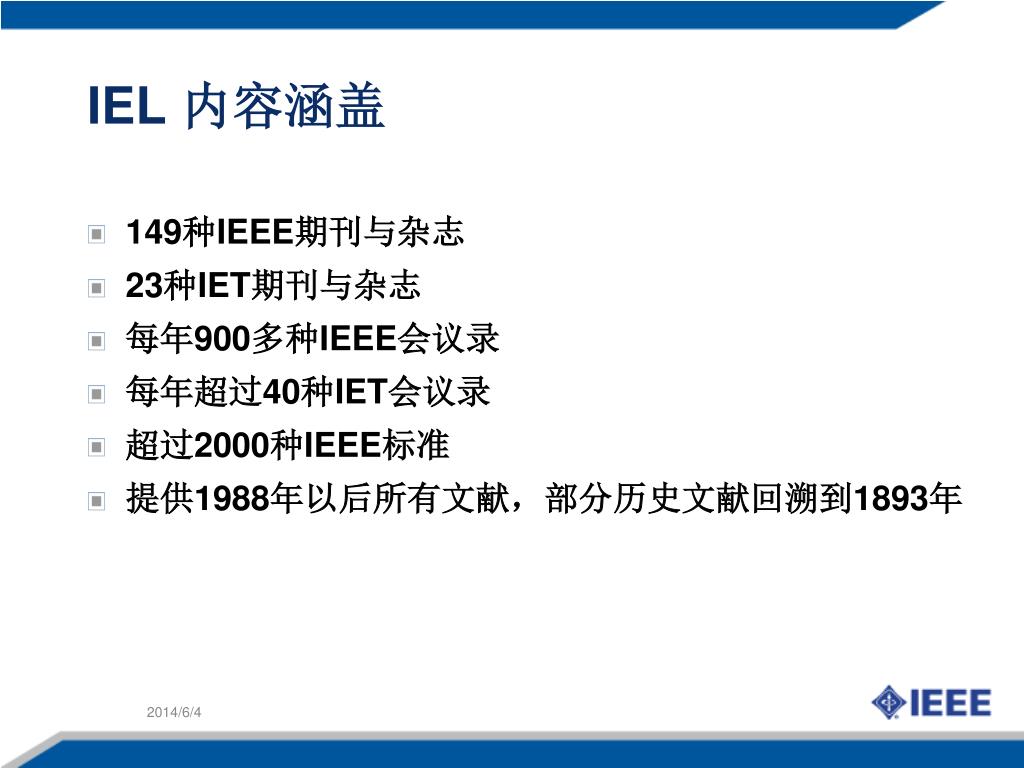 IEL 内容涵盖

149种IEEE期刊与杂志
23种IET期刊与杂志
每年900多种IEEE会议录
每年超过40种IET会议录
超过2000种IEEE标准
提供1988年以后所有文献，部分历史文献回溯到1893年

2014/6/4

IEEE